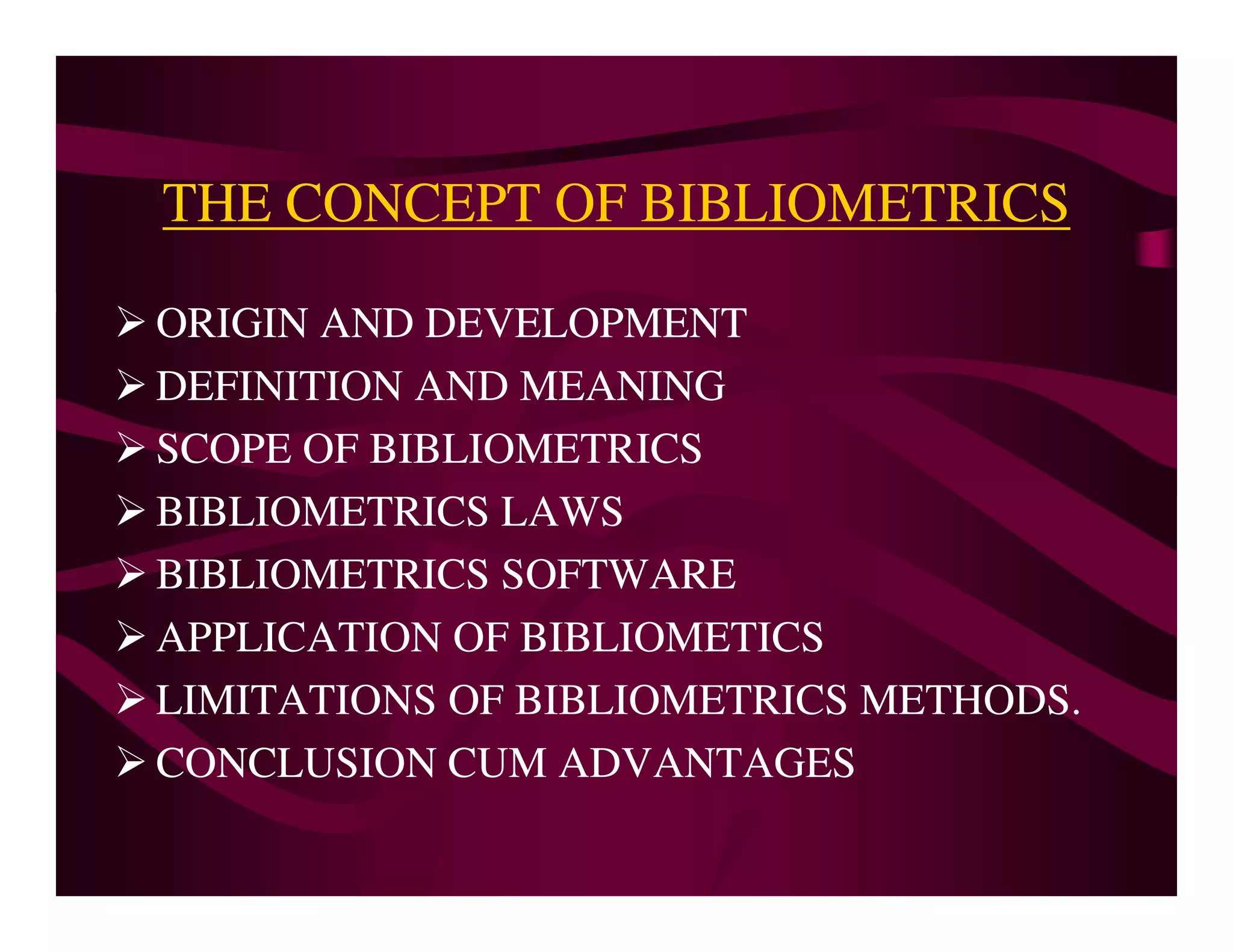 THE CONCEPT OF BIBLIOMETRICS

➢ ORIGIN AND DEVELOPMENT
➢ DEFINITION AND MEANING
➢ SCOPE OF BIBLIOMETRICS
➢ BIBLIOMETRICS LAWS
➢ BIBLIOMETRICS SOFTWARE
➢ APPLICATION OF BIBLIOMETICS
➢ LIMITATIONS OF BIBLIOMETRICS METHODS.
➢ CONCLUSION CUM ADVANTAGES